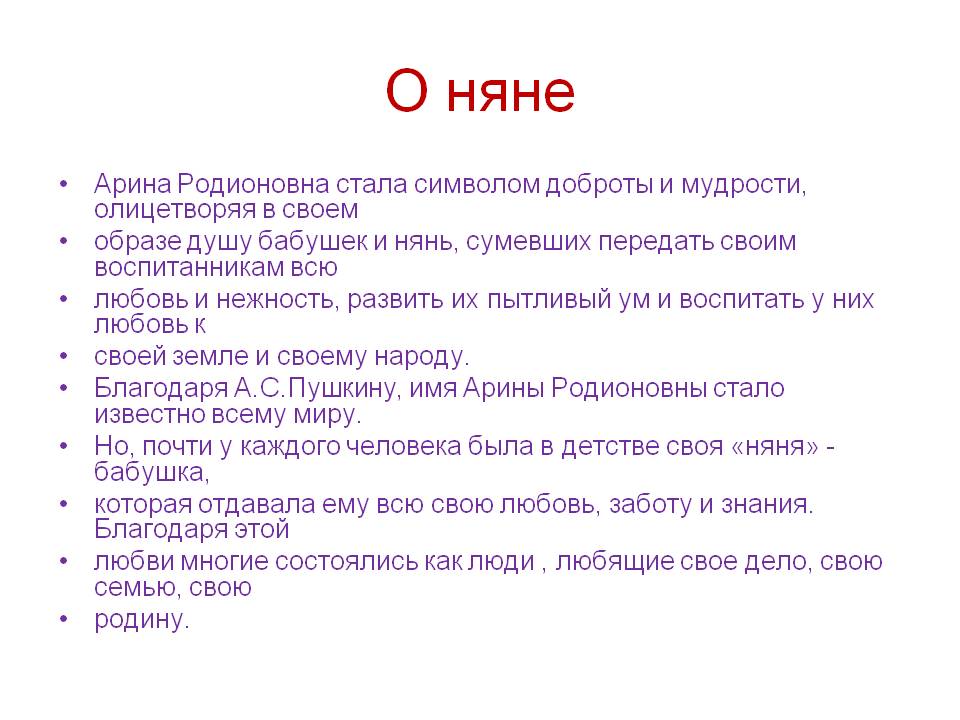 О няне

• Арина Родионовна стала символом доброты и мудрости, олицетворяя в своем
• образе душу бабушек и нянь, сумевших передать своим воспитанникам всю
• любовь и нежность, развить их пытливый ум и воспитать у них любовь к
• своей земле и своему народу.
• Благодаря А.С.Пушкину, имя Арины Родионовны стало известно всему миру.
• Но, почти у каждого человека была в детстве своя «няня» - бабушка,
• которая отдавала ему всю свою любовь, заботу и знания. Благодаря этой
• любви многие состоялись как люди , любящие свое дело, свою семью, свою
• родину.